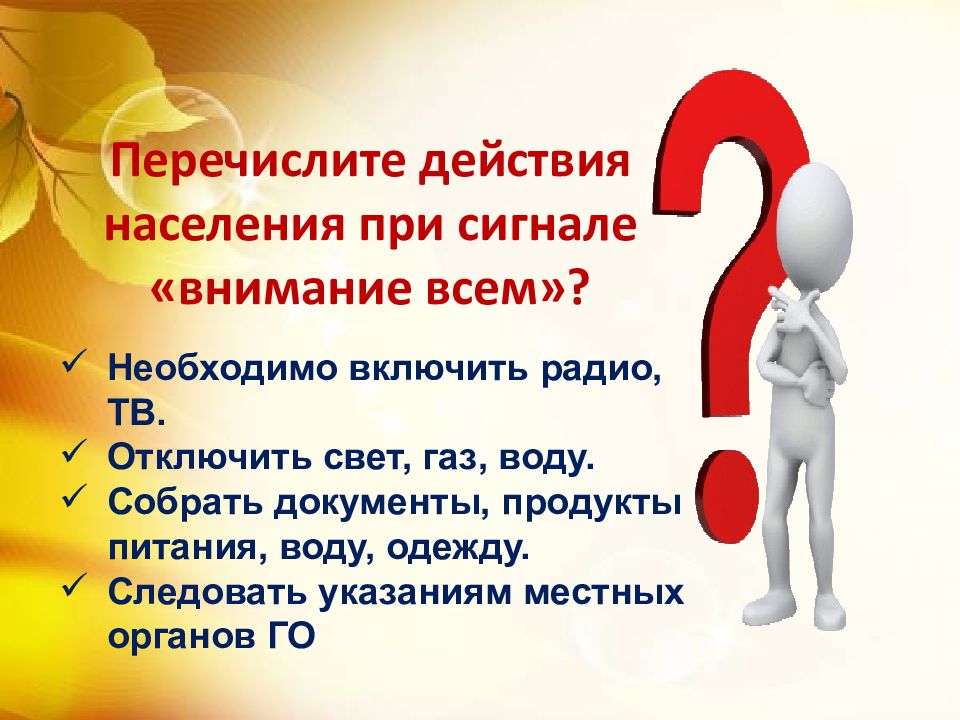 Перечислите действия населения при сигнале «внимание всем»?

✓ Необходимо включить радио, ТВ.
✓ Отключить свет, газ, воду.
✓ Собрать документы, продукты питания, воду, одежду.
✓ Следовать указаниям местных органов ГО